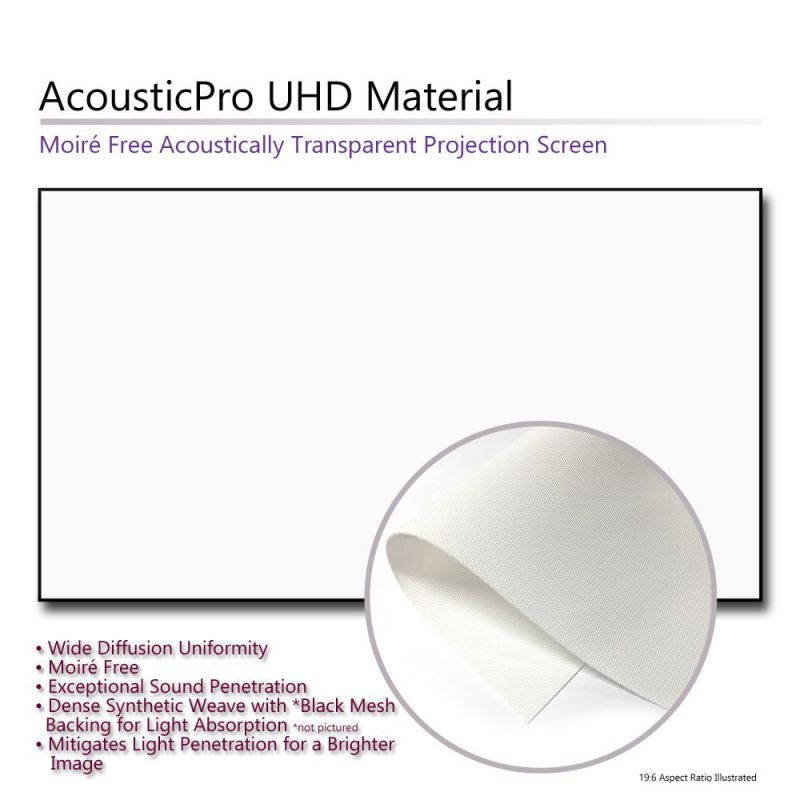 AcousticPro UHD Material

Moiré Free Acoustically Transparent Projection Screen

• Wide Diffusion Uniformity
• Moiré Free
• Exceptional Sound Penetration
• Dense Synthetic Weave with *Black Mesh Backing for Light Absorption *not pictured
• Mitigates Light Penetration for a Brighter Image

19:6 Aspect Ratio Illustrated